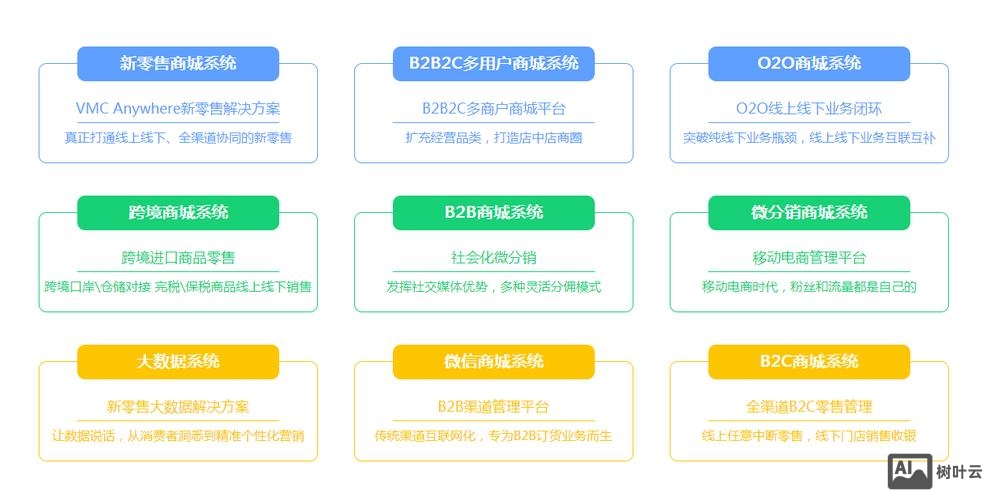 新零售商城系统

VMC Anywhere新零售解决方案

真正打通线上线下、全渠道协同的新零售

B2B2C多用户商城系统

B2B2C多商户商城平台

扩充经营品类，打造店中店商圈

O2O商城系统

O2O线上线下业务闭环

突破纯线下业务瓶颈，线上线下业务互联互补

跨境商城系统

跨境进口商品零售

跨境口岸\仓储对接 完税\保税商品线上线下销售

B2B商城系统

社会化微分销

发挥社交媒体优势，多种灵活分佣模式

微分销商城系统

移动电商管理平台

移动电商时代，粉丝和流量都是自己的

大数据系统

新零售大数据解决方案

让数据说话，从消费者洞悉到精准个性化营销

微信商城系统

B2B渠道管理平台

传统渠道互联网化，专为B2B订货业务而生

B2C商城系统

全渠道B2C零售管理

线上任意中断零售，线下门店销售收银

AI 树叶云